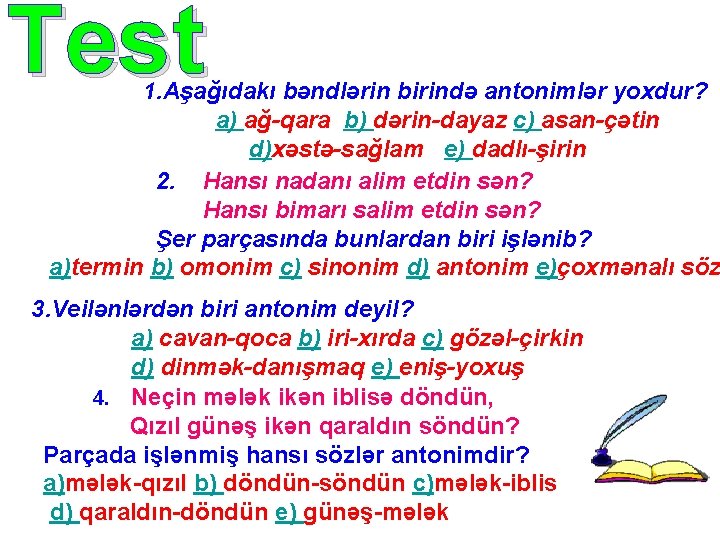 Test

1.Aşağıdakı bəndlərin birində antonimlər yoxdur?
a) ağ-qara b) dərin-dayaz c) asan-çətin
d)xəstə-sağlam e) dadlı-şirin

2. Hansı nadanı alim etdin sən?
Hansı bimarı salim etdin sən?
Şer parçasında bunlardan biri işlənib?
a)termin b) omonim c) sinonim d) antonim e)çoxmənalı söz

3.Veilənlərdən biri antonim deyil?
a) cavan-qoca b) iri-xırda c) gözəl-çirkin
d) dinmək-danışmaq e) eniş-yoxuş

4. Neçin mələk ikən iblisə döndün,
Qızıl günəş ikən qaraldın söndün?
Parçada işlənmiş hansı sözlər antonimdir?
a)mələk-qızıl b) döndün-söndün c)mələk-iblis
d) qaraldın-döndün e) günəş-mələk